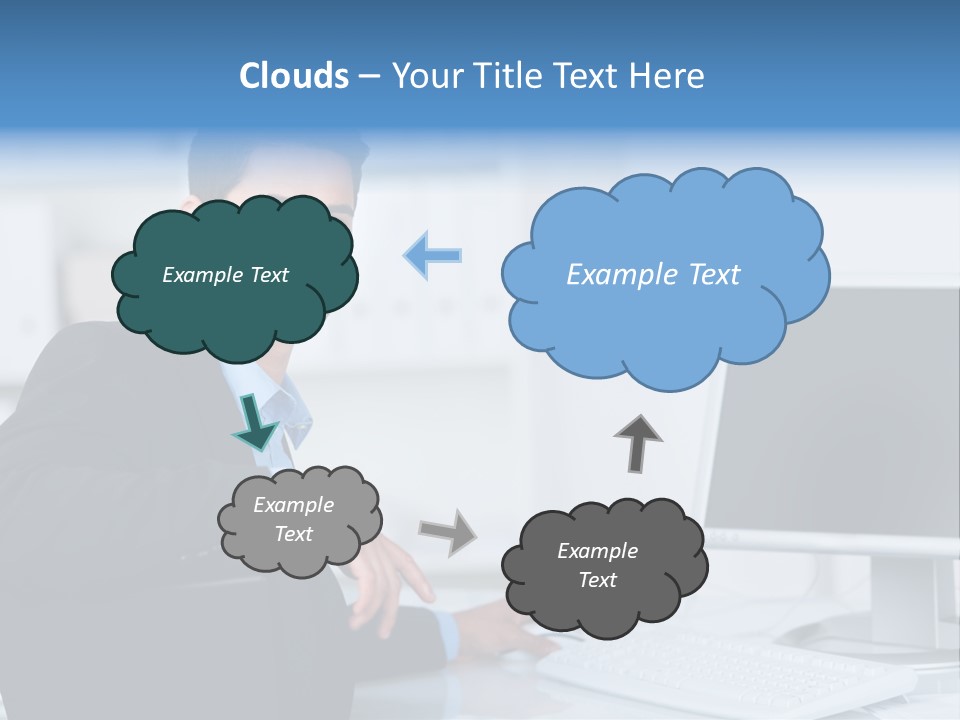 Clouds – Your Title Text Here

Example Text

Example Text

Example Text

Example Text